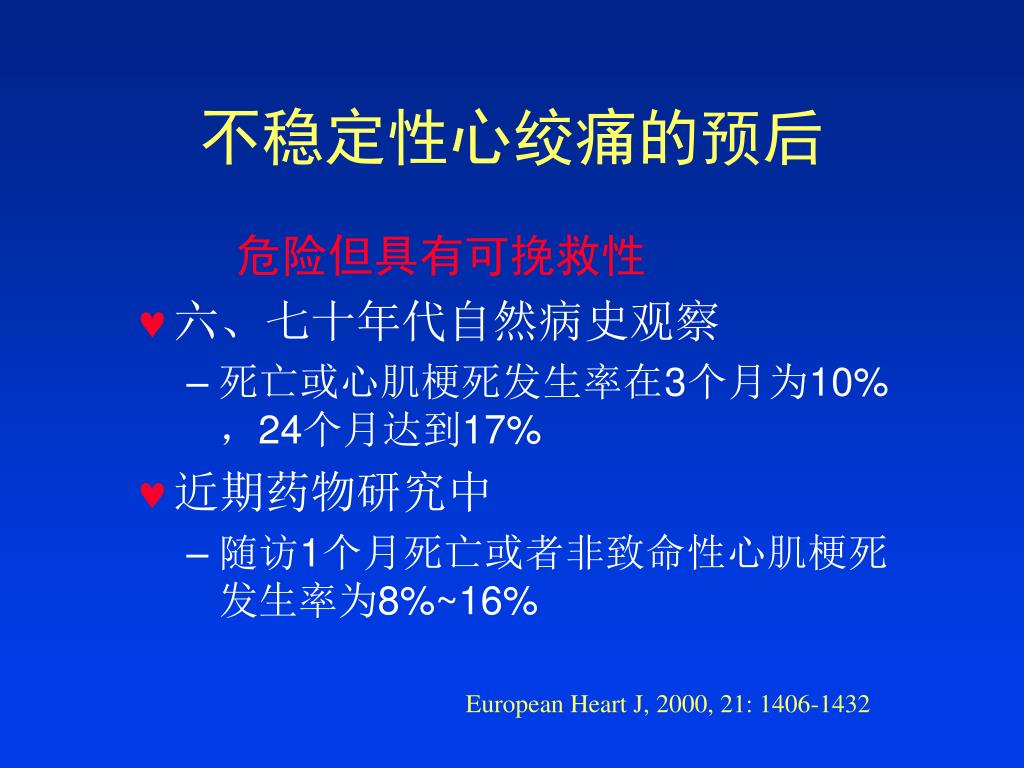 不稳定性心绞痛的预后

危险但具有可挽救性

♥ 六、七十年代自然病史观察

– 死亡或心肌梗死发生率在3个月为10%，24个月达到17%

♥ 近期药物研究中

– 随访1个月死亡或者非致命性心肌梗死发生率为8%~16%

European Heart J, 2000, 21: 1406-1432